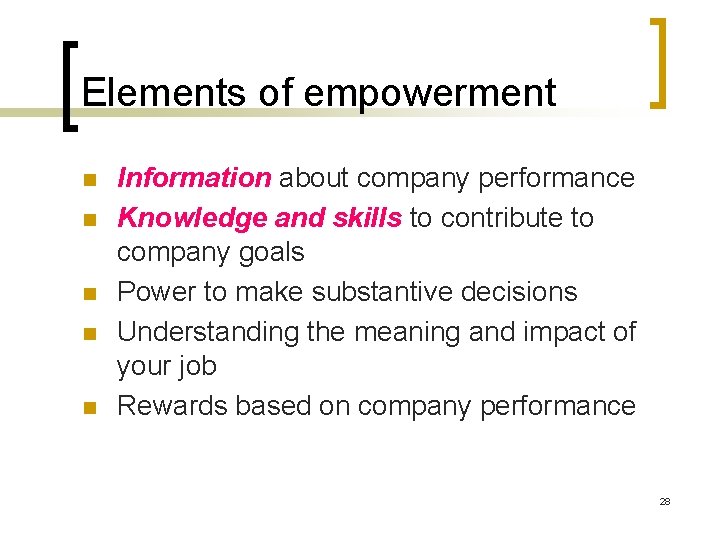 Elements of empowerment

- Information about company performance
- Knowledge and skills to contribute to company goals
- Power to make substantive decisions
- Understanding the meaning and impact of your job
- Rewards based on company performance

28